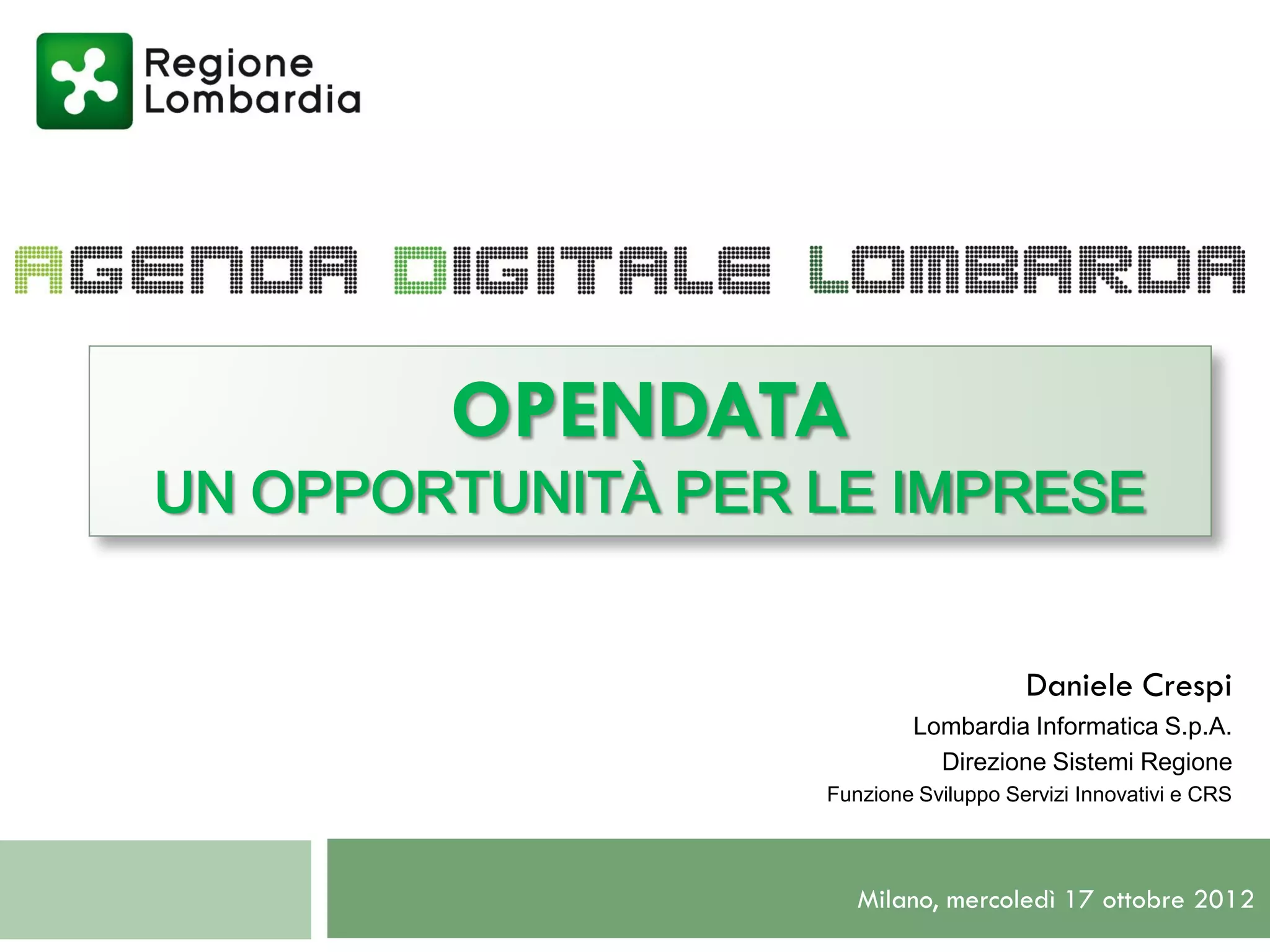 Regione Lombardia

AGENDA DIGITALE LOMBARDA

OPENDATA
UN OPPORTUNITÀ PER LE IMPRESE

Daniele Crespi
Lombardia Informatica S.p.A.
Direzione Sistemi Regione
Funzione Sviluppo Servizi Innovativi e CRS

Milano, mercoledì 17 ottobre 2012